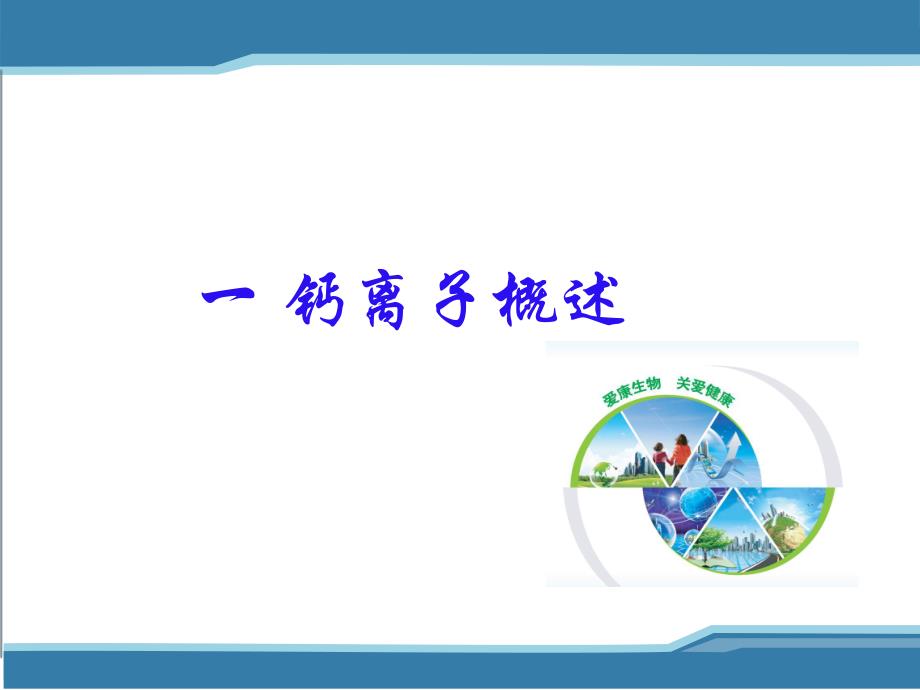 一 钙离子概述

爱康生物 关爱健康